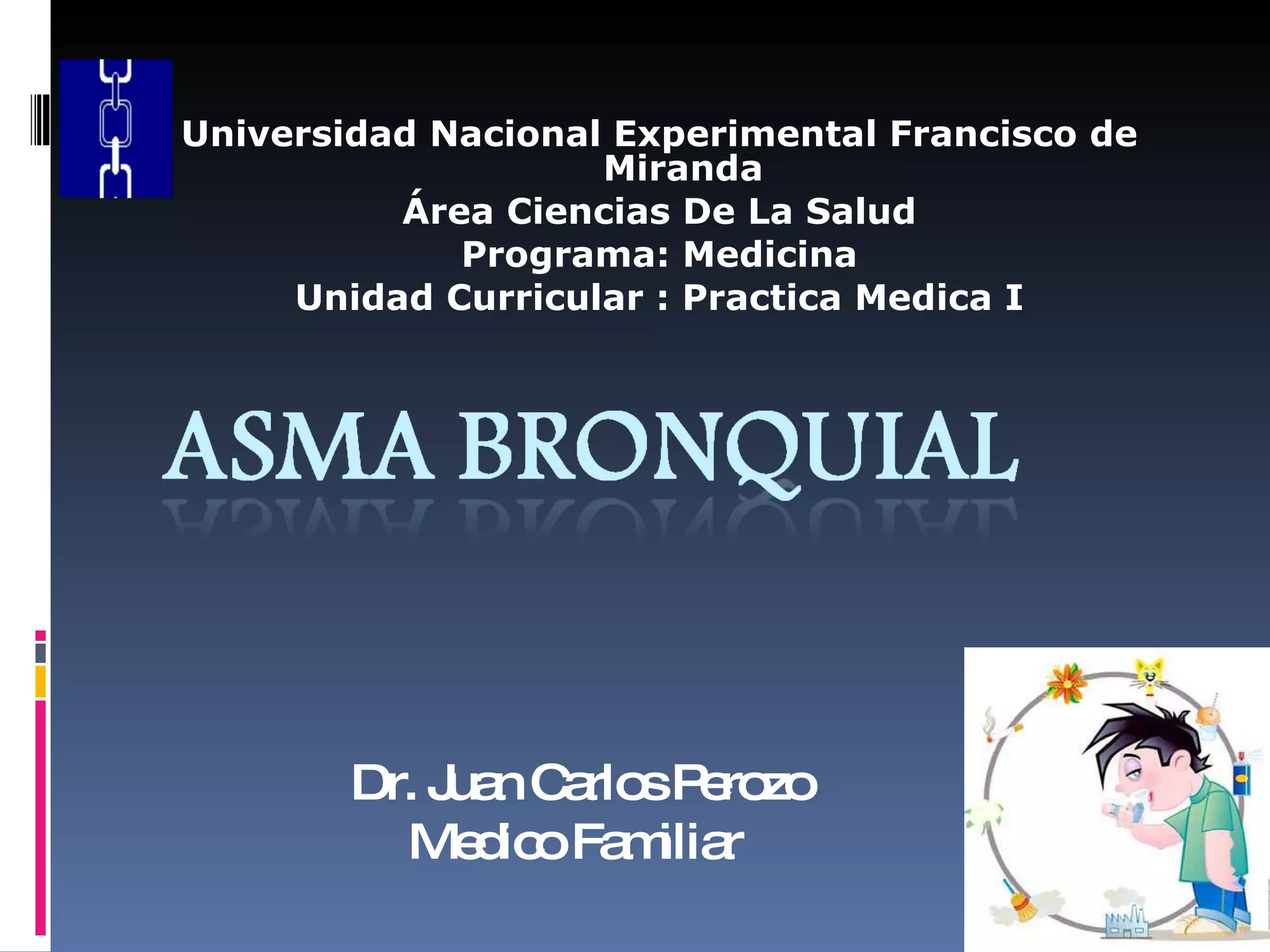 Universidad Nacional Experimental Francisco de Miranda
Área Ciencias De La Salud
Programa: Medicina
Unidad Curricular : Practica Medica I

ASMA BRONQUIAL

Dr. Juan Carlos Perozo
Medico Familiar